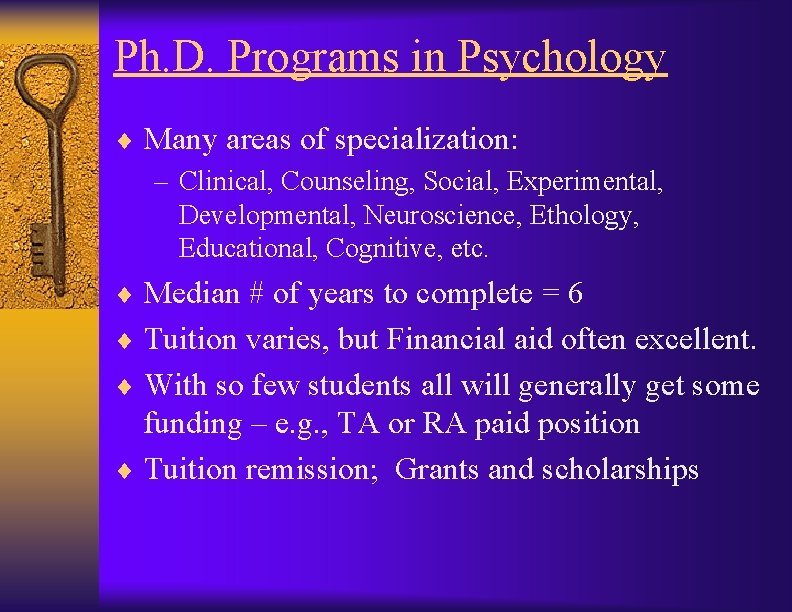 Ph.D. Programs in Psychology

♦ Many areas of specialization:
– Clinical, Counseling, Social, Experimental, Developmental, Neuroscience, Ethology, Educational, Cognitive, etc.

♦ Median # of years to complete = 6

♦ Tuition varies, but Financial aid often excellent.

♦ With so few students all will generally get some funding – e.g., TA or RA paid position

♦ Tuition remission;  Grants and scholarships